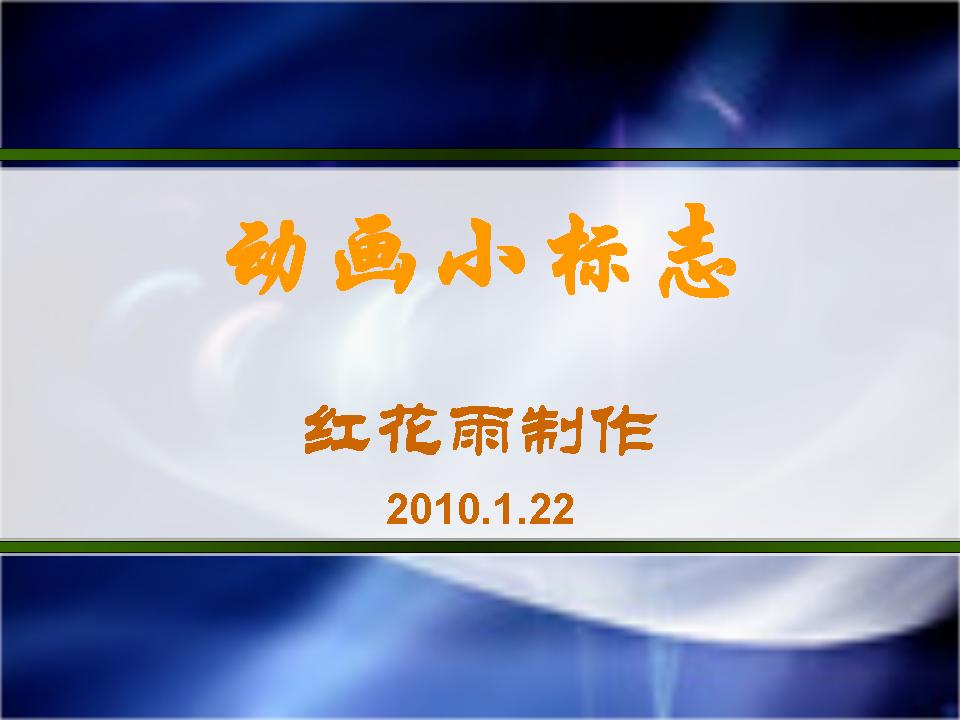 动画小标志

红花雨制作

2010.1.22